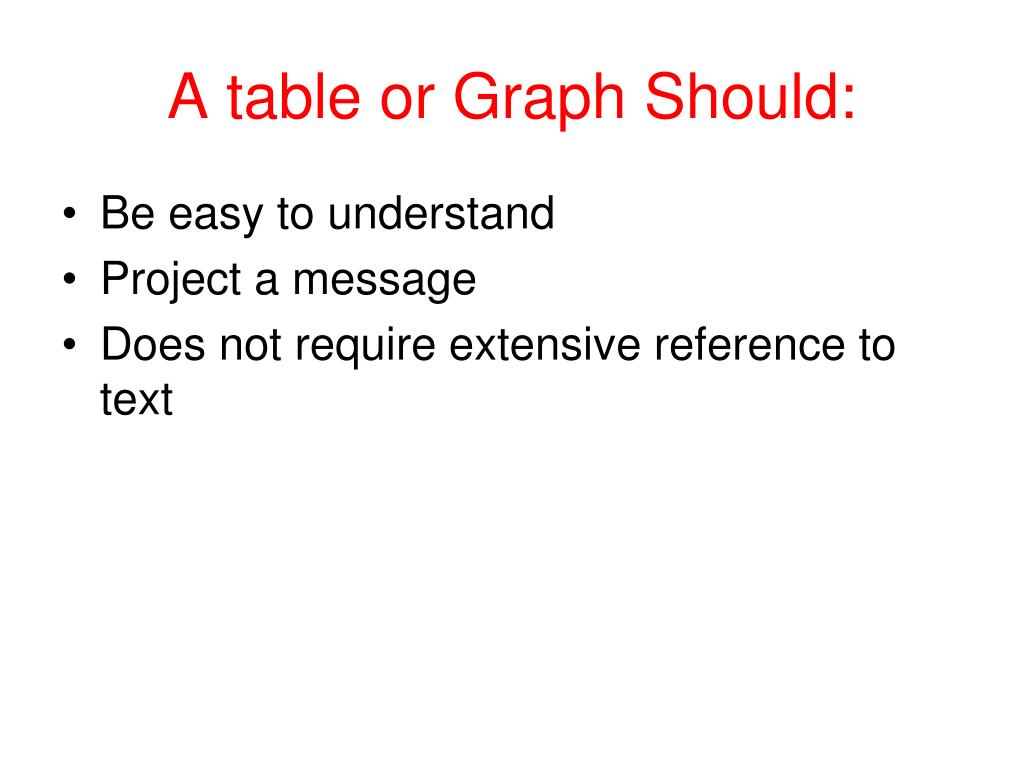 A table or Graph Should:

• Be easy to understand
• Project a message
• Does not require extensive reference to text